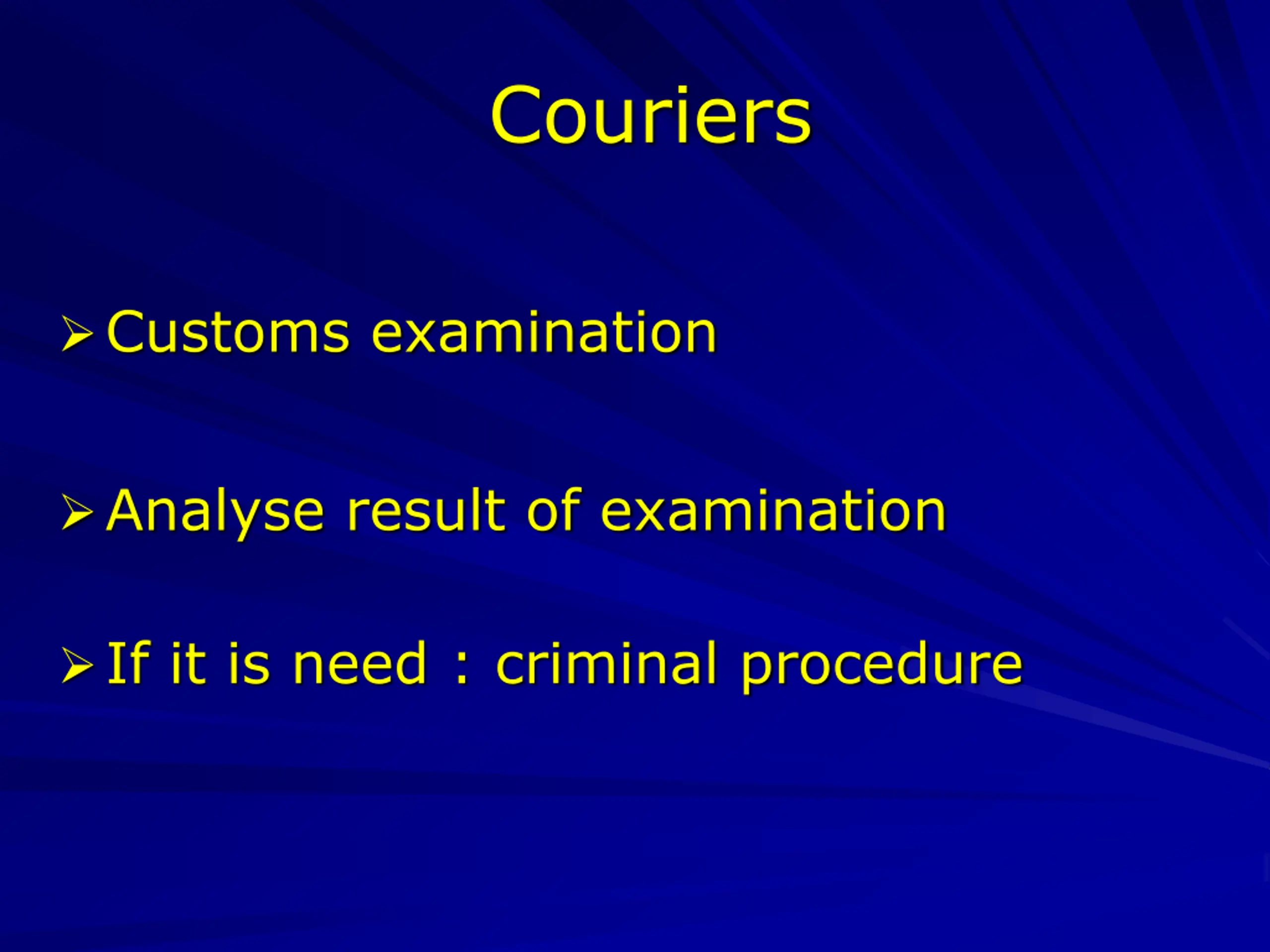 Couriers

➢ Customs examination

➢ Analyse result of examination

➢ If it is need : criminal procedure